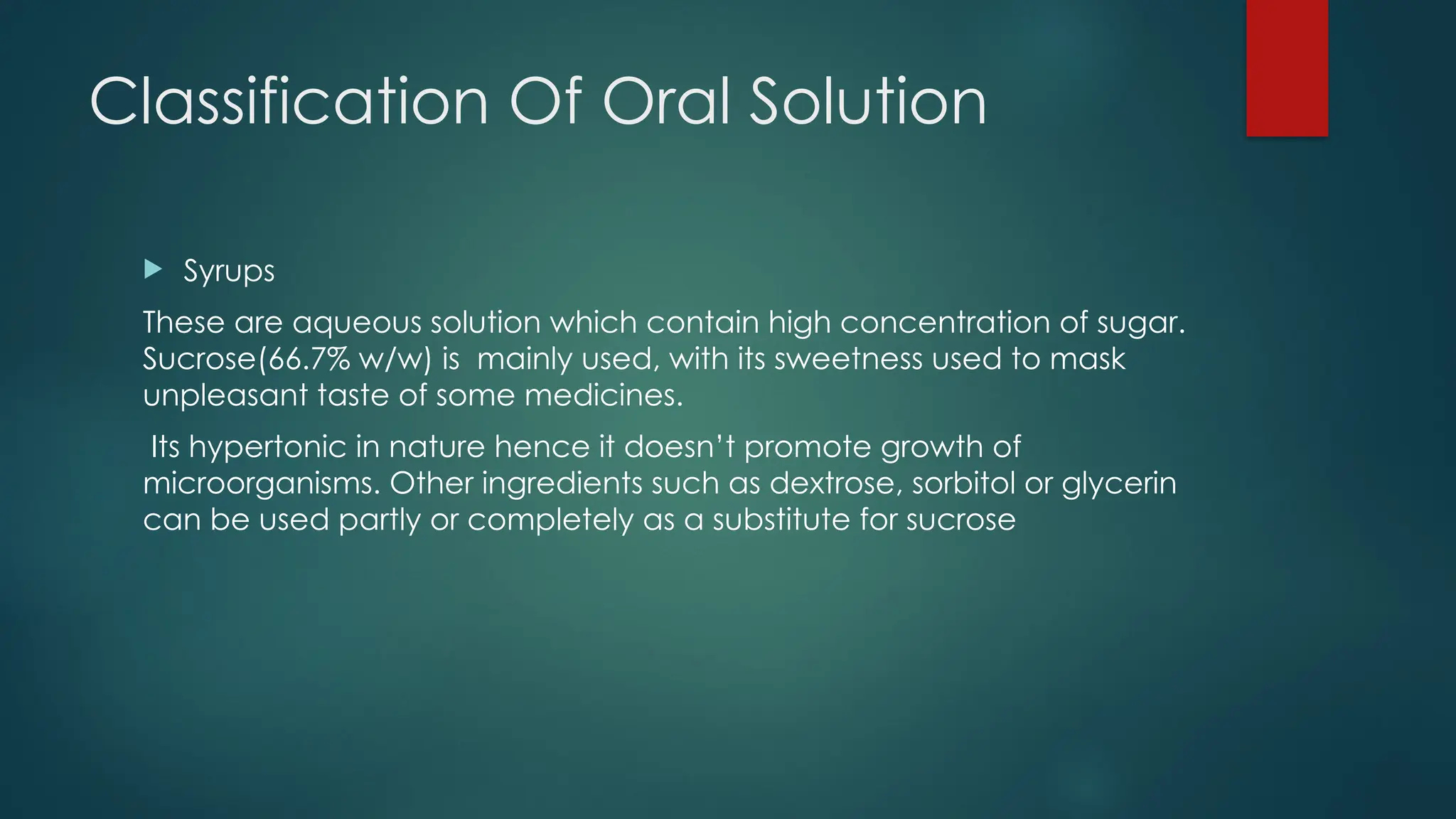 Classification Of Oral Solution

Syrups

These are aqueous solution which contain high concentration of sugar. Sucrose(66.7% w/w) is mainly used, with its sweetness used to mask unpleasant taste of some medicines.

Its hypertonic in nature hence it doesn't promote growth of microorganisms. Other ingredients such as dextrose, sorbitol or glycerin can be used partly or completely as a substitute for sucrose